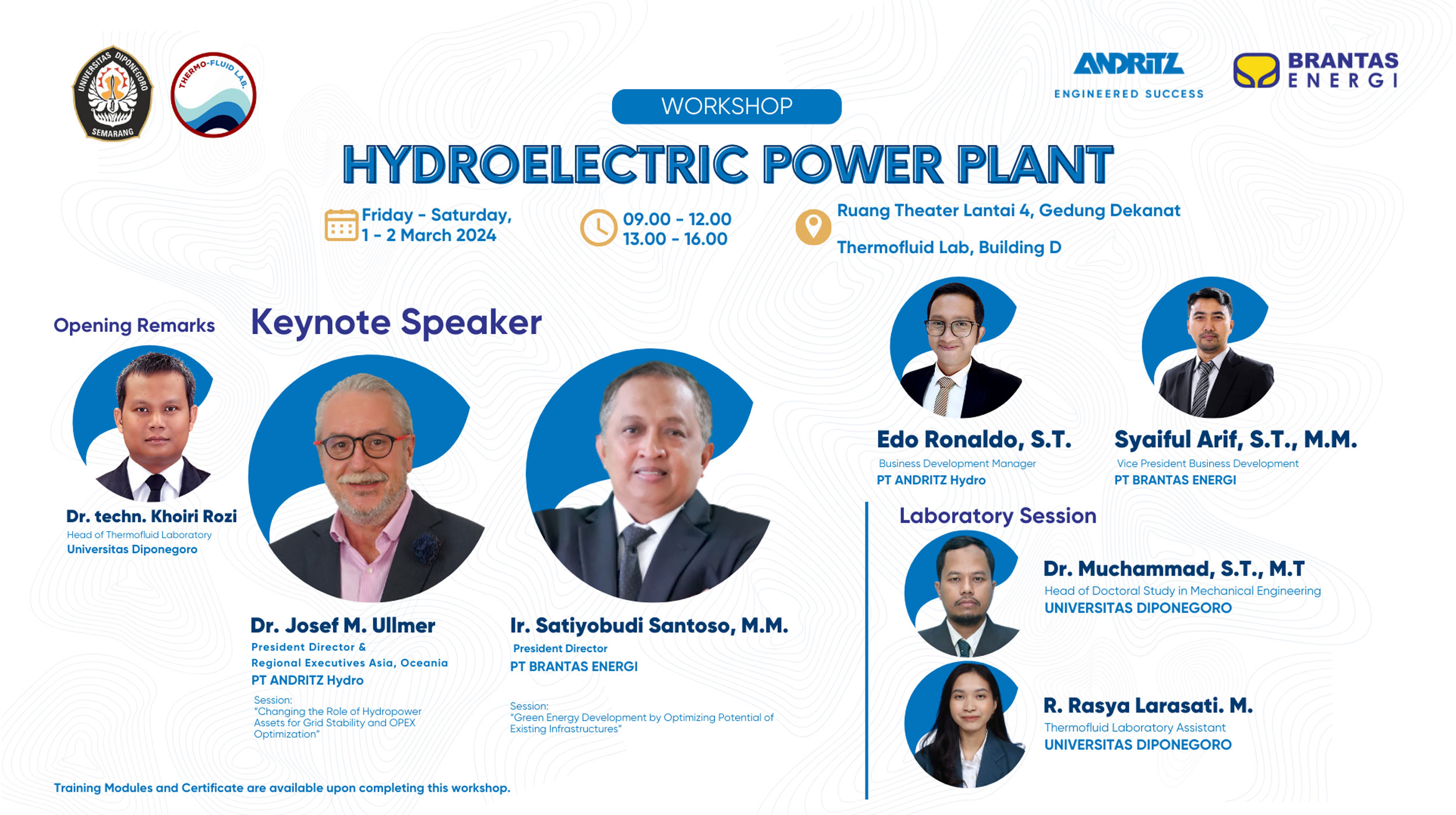 UNIVERSITAS DIPONEGORO SEMARANG

THERMO-FLUID LAB.

ANDRITZ
ENGINEERED SUCCESS

BRANTAS ENERGI

WORKSHOP

HYDROELECTRIC POWER PLANT

Friday - Saturday,
1 - 2 March 2024

09.00 - 12.00
13.00 - 16.00

Ruang Theater Lantai 4, Gedung Dekanat

Thermofluid Lab, Building D

Opening Remarks

Dr. techn. Khoiri Rozi
Head of Thermofluid Laboratory
Universitas Diponegoro

Keynote Speaker

Dr. Josef M. Ullmer
President Director &
Regional Executives Asia, Oceania
PT ANDRITZ Hydro

Session:
"Changing the Role of Hydropower Assets for Grid Stability and OPEX Optimization"

Ir. Satiyobudi Santoso, M.M.
President Director
PT BRANTAS ENERGI

Session:
"Green Energy Development by Optimizing Potential of Existing Infrastructures"

Edo Ronaldo, S.T.
Business Development Manager
PT ANDRITZ Hydro

Syaiful Arif, S.T., M.M.
Vice President Business Development
PT BRANTAS ENERGI

Laboratory Session

Dr. Muchammad, S.T., M.T
Head of Doctoral Study in Mechanical Engineering
UNIVERSITAS DIPONEGORO

R. Rasya Larasati. M.
Thermofluid Laboratory Assistant
UNIVERSITAS DIPONEGORO

Training Modules and Certificate are available upon completing this workshop.